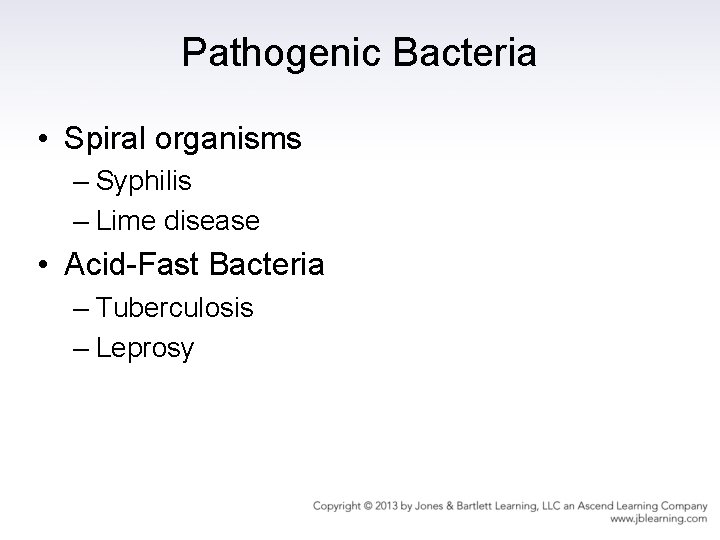 Pathogenic Bacteria

• Spiral organisms
– Syphilis
– Lime disease
• Acid-Fast Bacteria
– Tuberculosis
– Leprosy

Copyright © 2013 by Jones & Bartlett Learning, LLC an Ascend Learning Company
www.jblearning.com